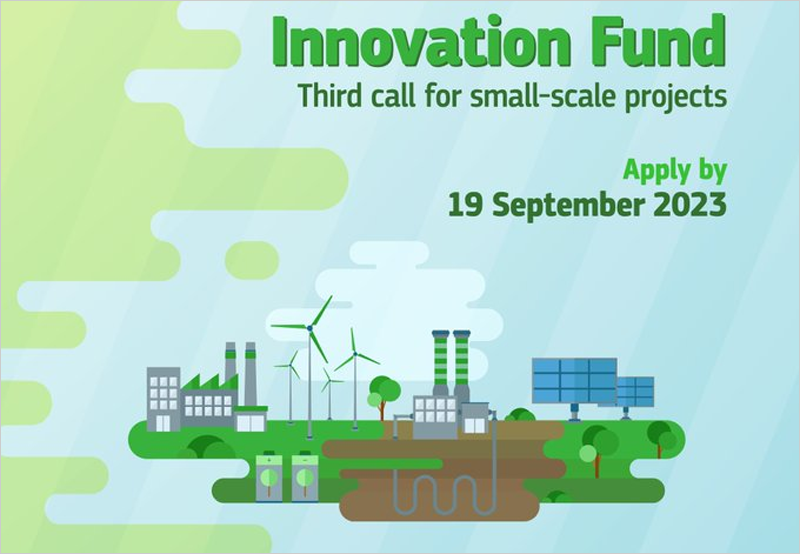 Innovation Fund
Third call for small-scale projects

Apply by
19 September 2023